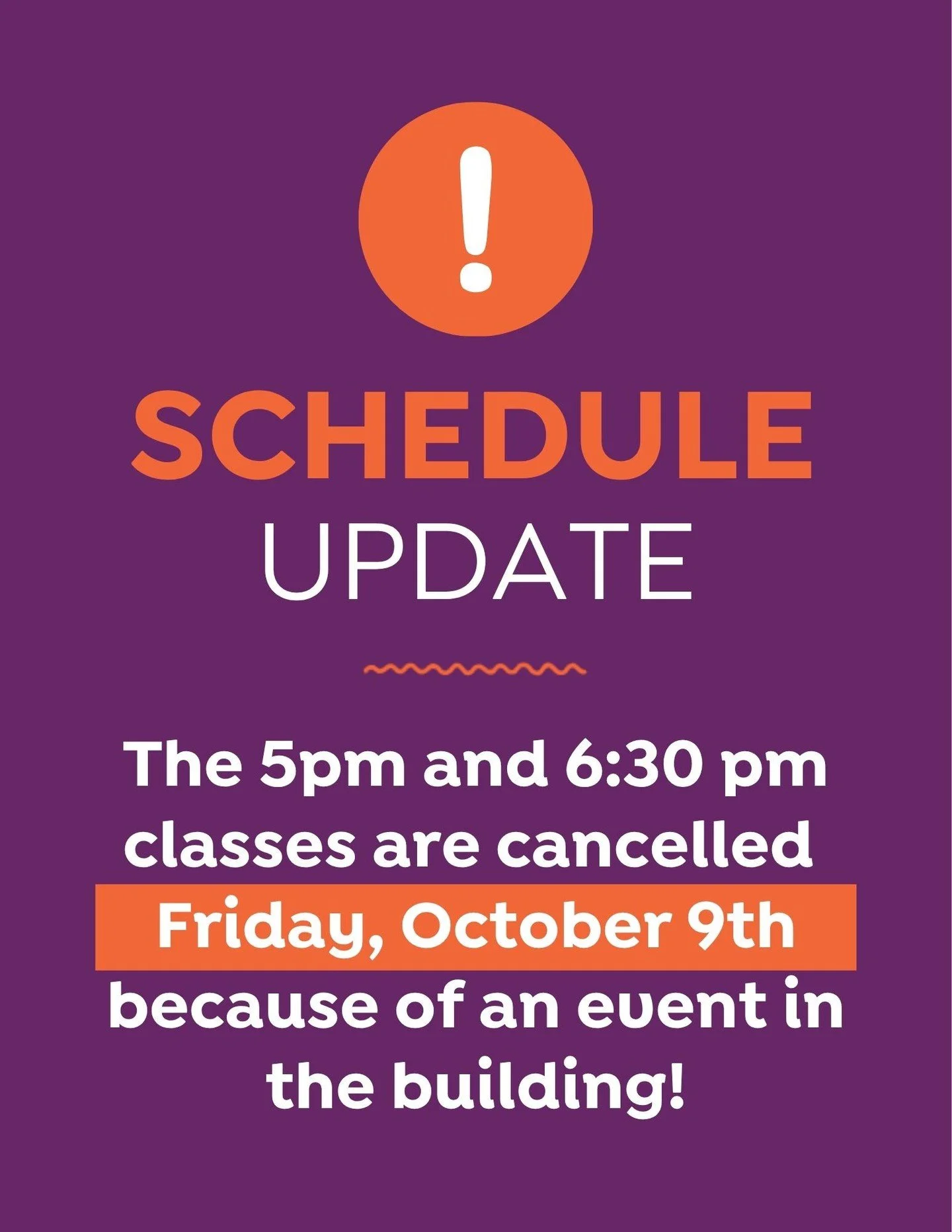 !

SCHEDULE
UPDATE

The 5pm and 6:30 pm classes are cancelled Friday, October 9th because of an event in the building!